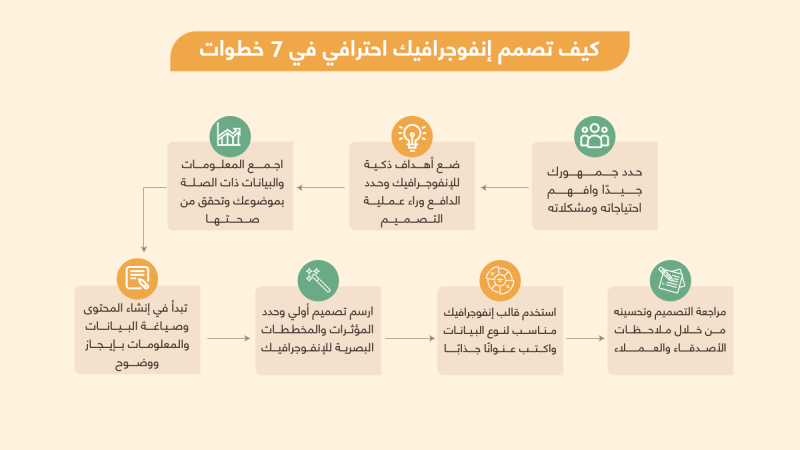 كيف تصمم إنفوجرافيك احترافي في 7 خطوات

حدد جمهورك جيدًا وافهم احتياجاته ومشكلاته

ضع أهداف ذكية للإنفوجرافيك وحدد الدافع وراء عملية التصميم

اجمع المعلومات والبيانات ذات الصلة بموضوعك وتحقق من صحتها

تبدأ في إنشاء المحتوى وصياغة البيانات والمعلومات بإيجاز ووضوح

ارسم تصميم أولي وحدد المؤثرات والمخططات البصرية للإنفوجرافيك

استخدم قالب إنفوجرافيك مناسب لنوع البيانات واكتب عنوانًا جذابًا

مراجعة التصميم وتحسينه من خلال ملاحظات الأصدقاء والعملاء